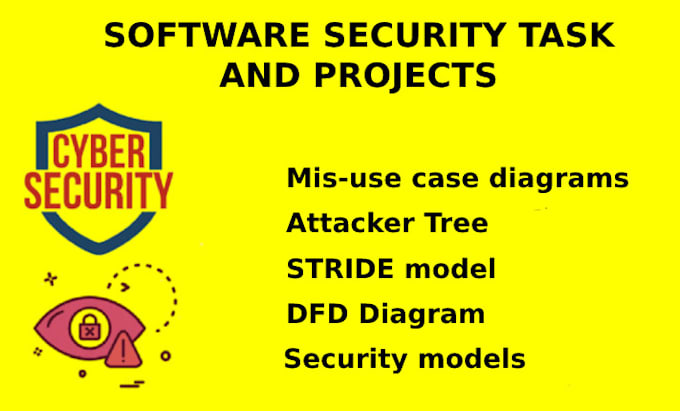 SOFTWARE SECURITY TASK AND PROJECTS

CYBER SECURITY

Mis-use case diagrams
Attacker Tree
STRIDE model
DFD Diagram
Security models